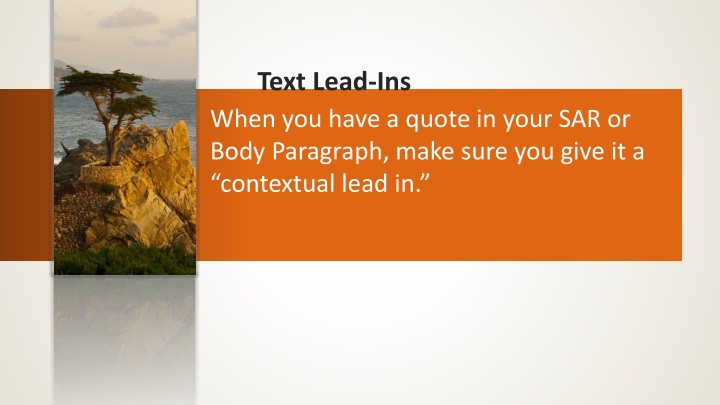 Text Lead-Ins

When you have a quote in your SAR or Body Paragraph, make sure you give it a “contextual lead in.”